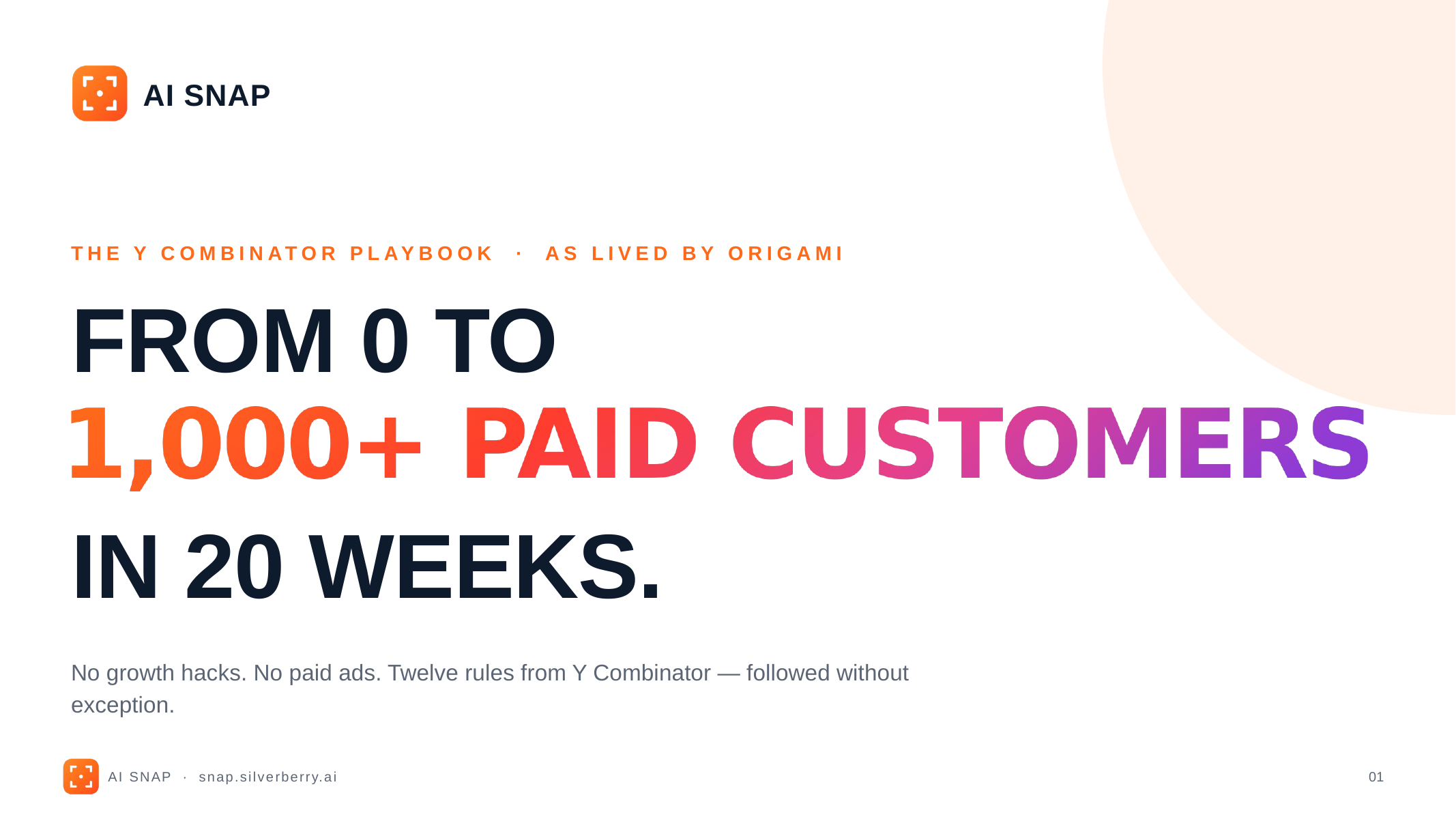 AI SNAP

THE Y COMBINATOR PLAYBOOK · AS LIVED BY ORIGAMI

FROM 0 TO
1,000+ PAID CUSTOMERS
IN 20 WEEKS.

No growth hacks. No paid ads. Twelve rules from Y Combinator — followed without exception.

AI SNAP · snap.silverberry.ai

01